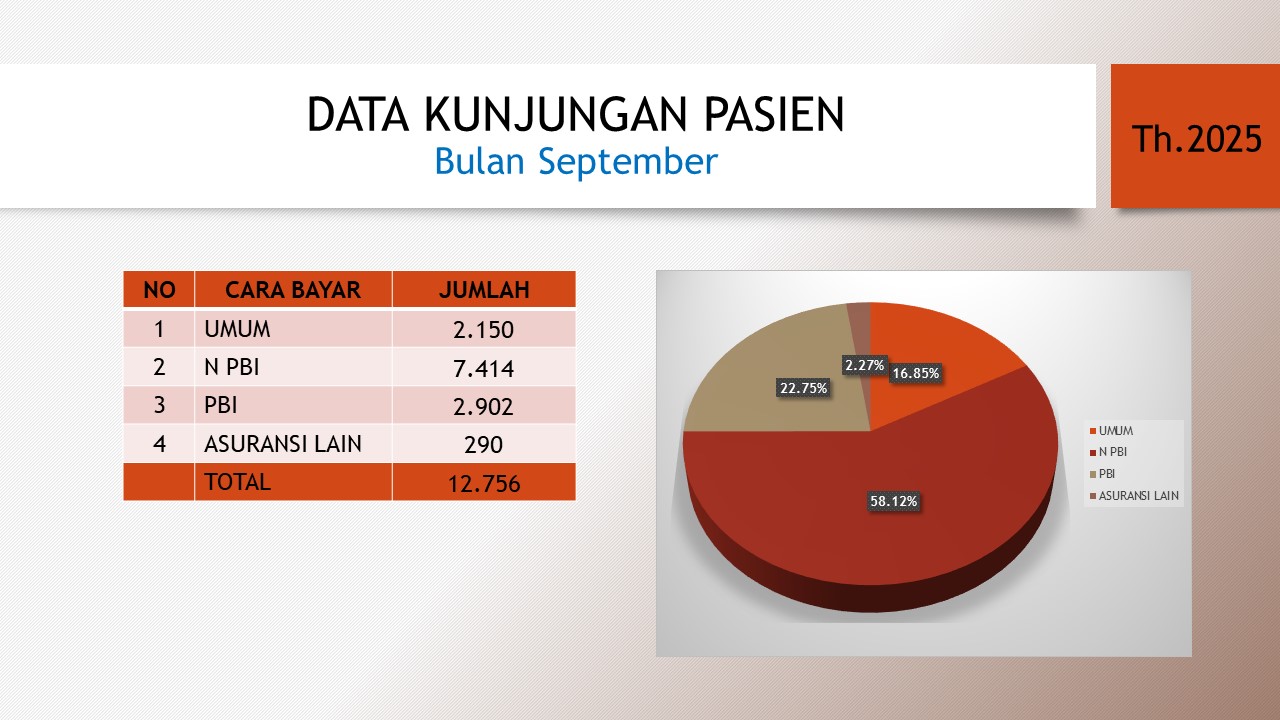 DATA KUNJUNGAN PASIEN
Bulan September

Th.2025

| NO | CARA BAYAR | JUMLAH |
|---|---|---|
| 1 | UMUM | 2.150 |
| 2 | N PBI | 7.414 |
| 3 | PBI | 2.902 |
| 4 | ASURANSI LAIN | 290 |
| | TOTAL | 12.756 |

2.27%
16.85%
22.75%
58.12%

UMUM
N PBI
PBI
ASURANSI LAIN